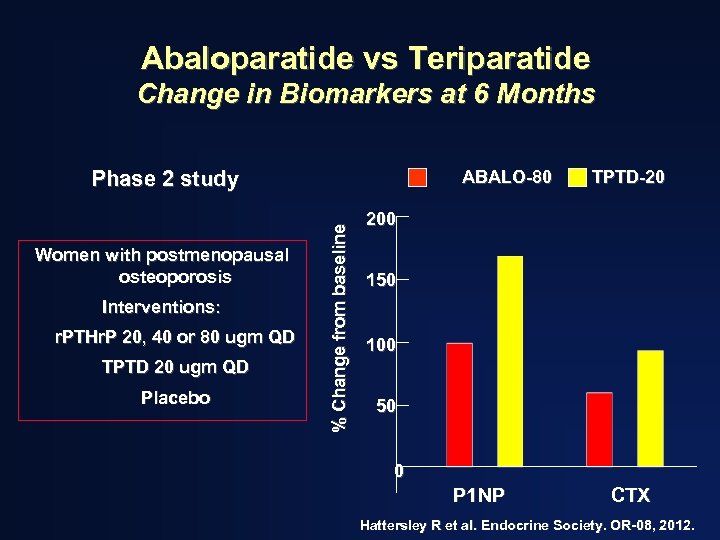 Abaloparatide vs Teriparatide
Change in Biomarkers at 6 Months

Phase 2 study

Women with postmenopausal osteoporosis
Interventions:
rPTHrP 20, 40 or 80 ugm QD
TPTD 20 ugm QD
Placebo

ABALO-80 TPTD-20

% Change from baseline

200
150
100
50
0

P1NP CTX

Hattersley R et al. Endocrine Society. OR-08, 2012.